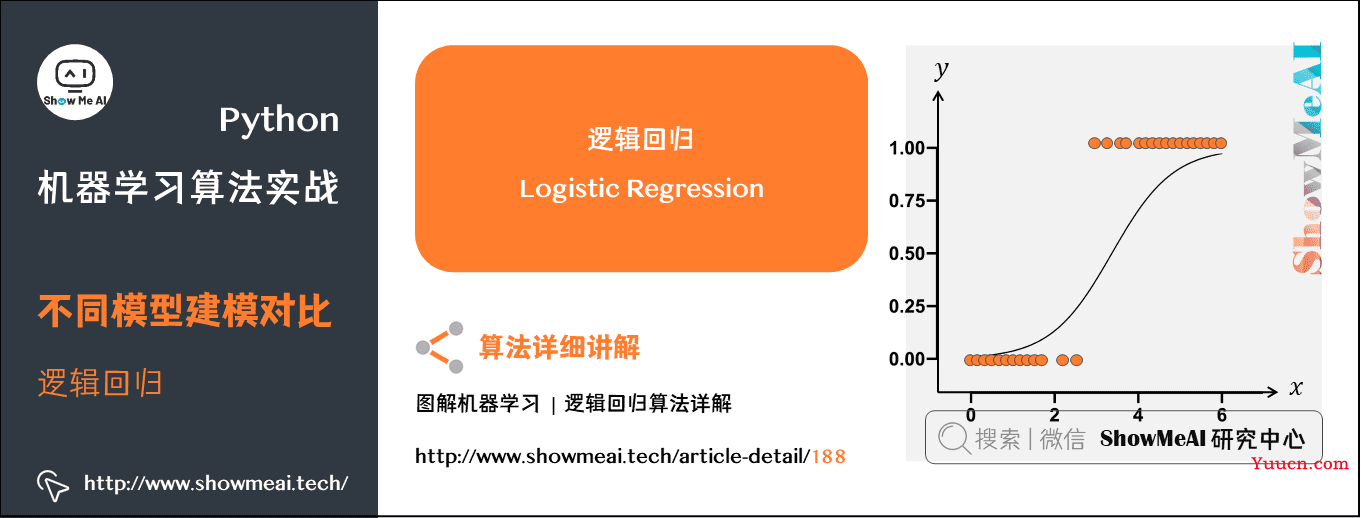 Show Me AI

Python
机器学习算法实战

不同模型建模对比

逻辑回归

http://www.showmeai.tech/

逻辑回归
Logistic Regression

算法详细讲解

图解机器学习 | 逻辑回归算法详解

http://www.showmeai.tech/article-detail/188

$y$

1.00
0.75
0.50
0.25
0.00

0
2
4
6
$x$

ShowMeAI

搜索 | 微信 ShowMeAI 研究中心

Yuucn.com